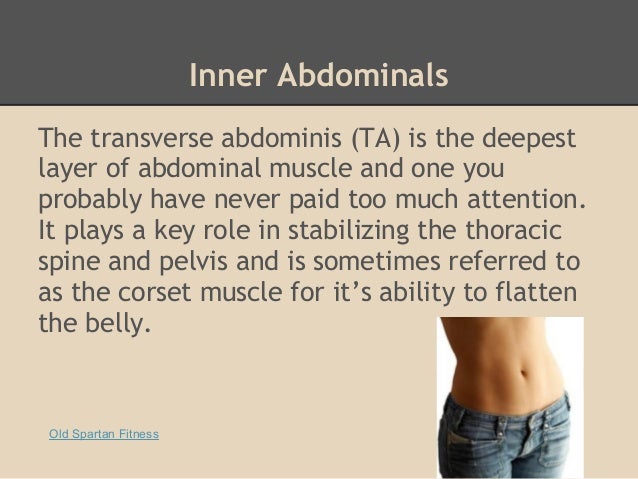 Inner Abdominals

The transverse abdominis (TA) is the deepest layer of abdominal muscle and one you probably have never paid too much attention. It plays a key role in stabilizing the thoracic spine and pelvis and is sometimes referred to as the corset muscle for it’s ability to flatten the belly.

Old Spartan Fitness